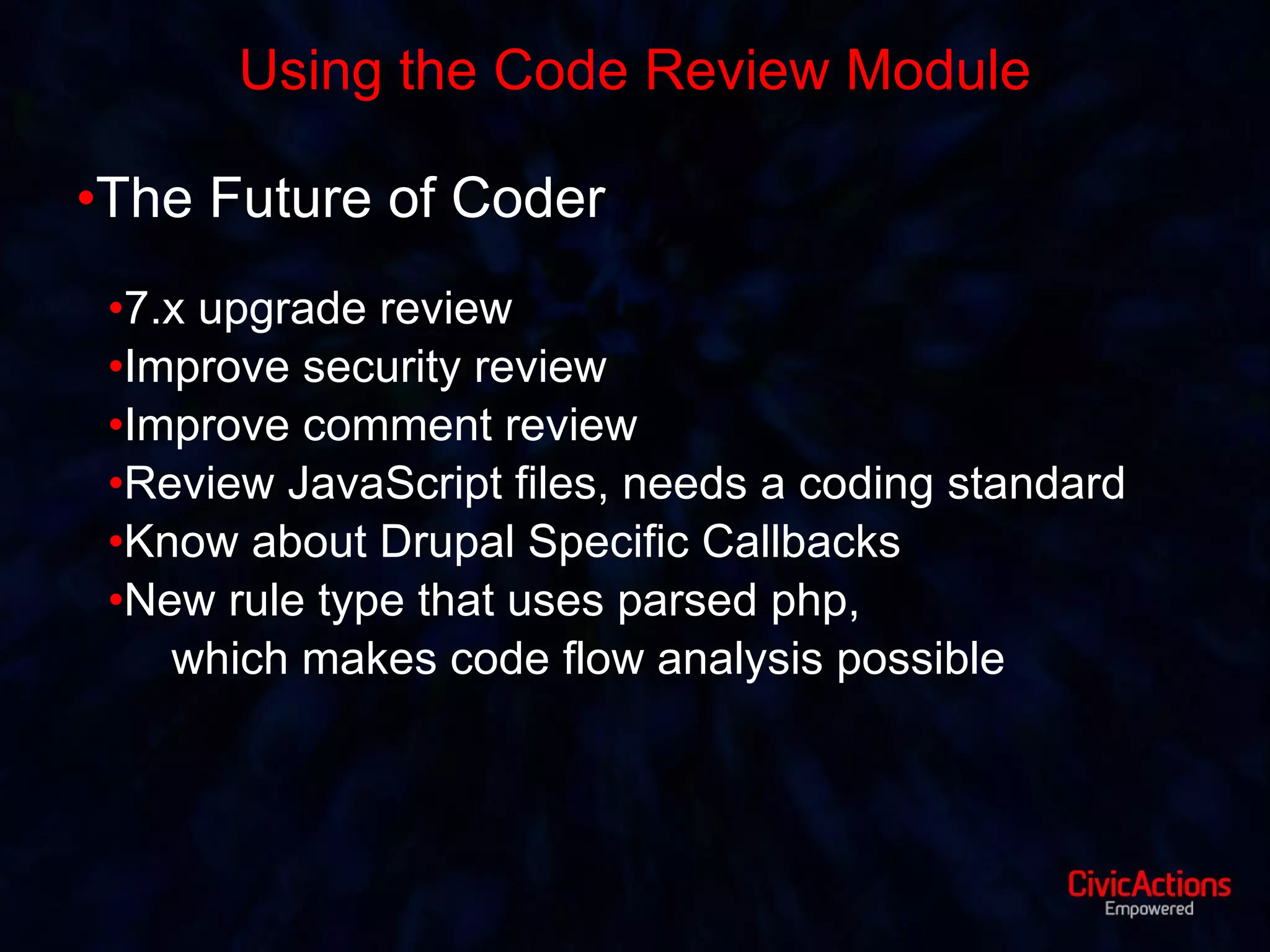 Using the Code Review Module

•The Future of Coder

•7.x upgrade review
•Improve security review
•Improve comment review
•Review JavaScript files, needs a coding standard
•Know about Drupal Specific Callbacks
•New rule type that uses parsed php, which makes code flow analysis possible

CivicActions
Empowered